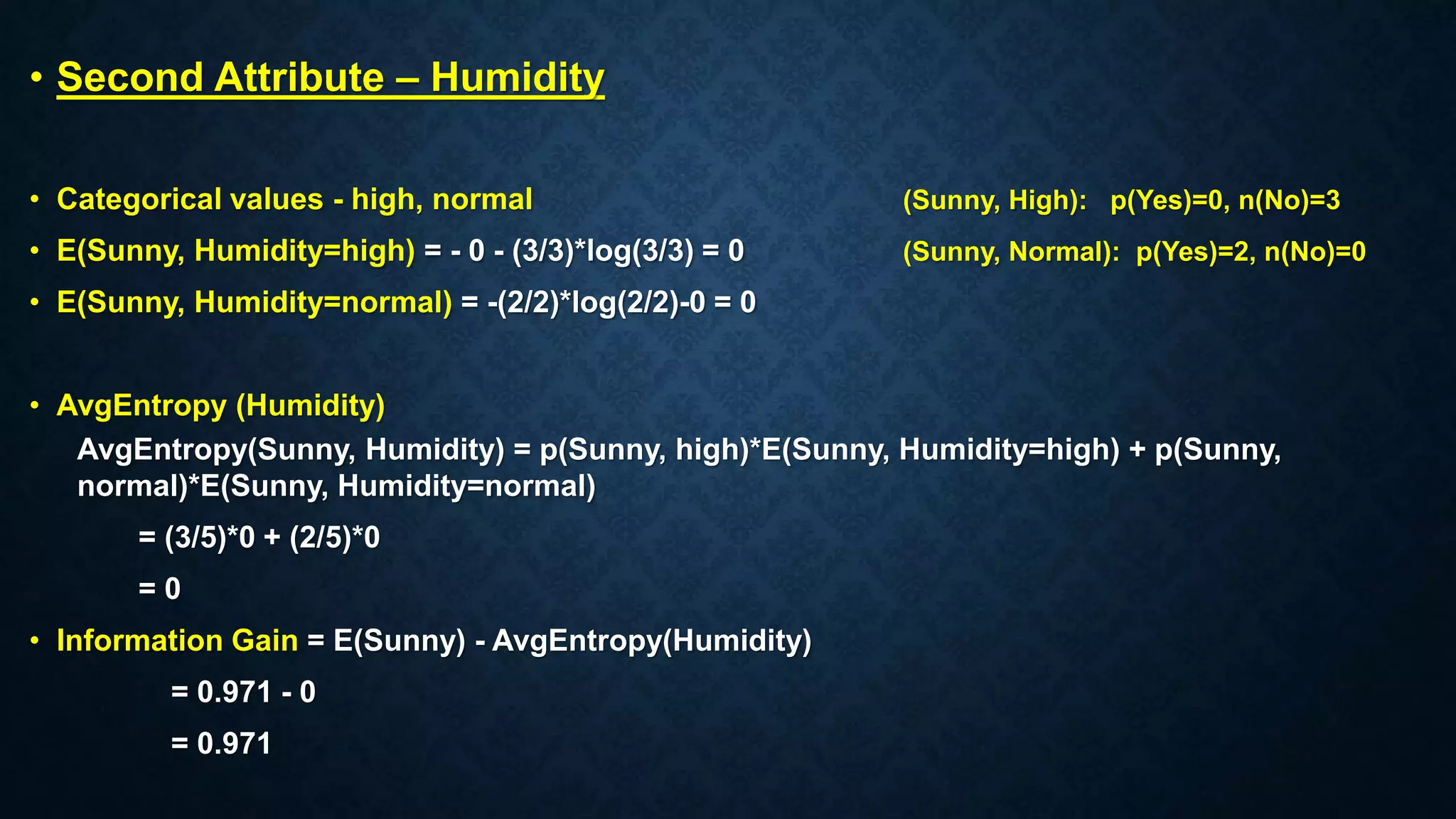 • Second Attribute – Humidity

• Categorical values - high, normal

• E(Sunny, Humidity=high) = - 0 - (3/3)*log(3/3) = 0

• E(Sunny, Humidity=normal) = -(2/2)*log(2/2)-0 = 0

(Sunny, High): p(Yes)=0, n(No)=3

(Sunny, Normal): p(Yes)=2, n(No)=0

• AvgEntropy (Humidity)

AvgEntropy(Sunny, Humidity) = p(Sunny, high)*E(Sunny, Humidity=high) + p(Sunny, normal)*E(Sunny, Humidity=normal)

= (3/5)*0 + (2/5)*0

= 0

• Information Gain = E(Sunny) - AvgEntropy(Humidity)

= 0.971 - 0

= 0.971